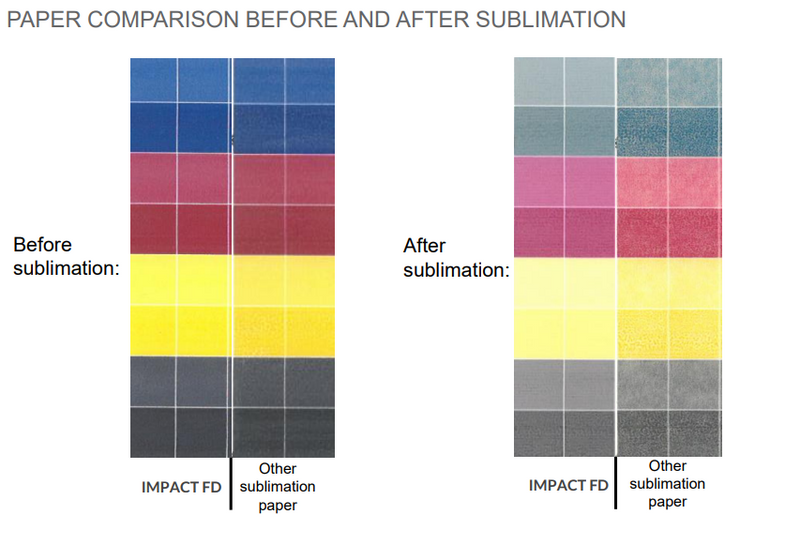 PAPER COMPARISON BEFORE AND AFTER SUBLIMATION

Before sublimation:

IMPACT FD

Other sublimation paper

After sublimation:

IMPACT FD

Other sublimation paper